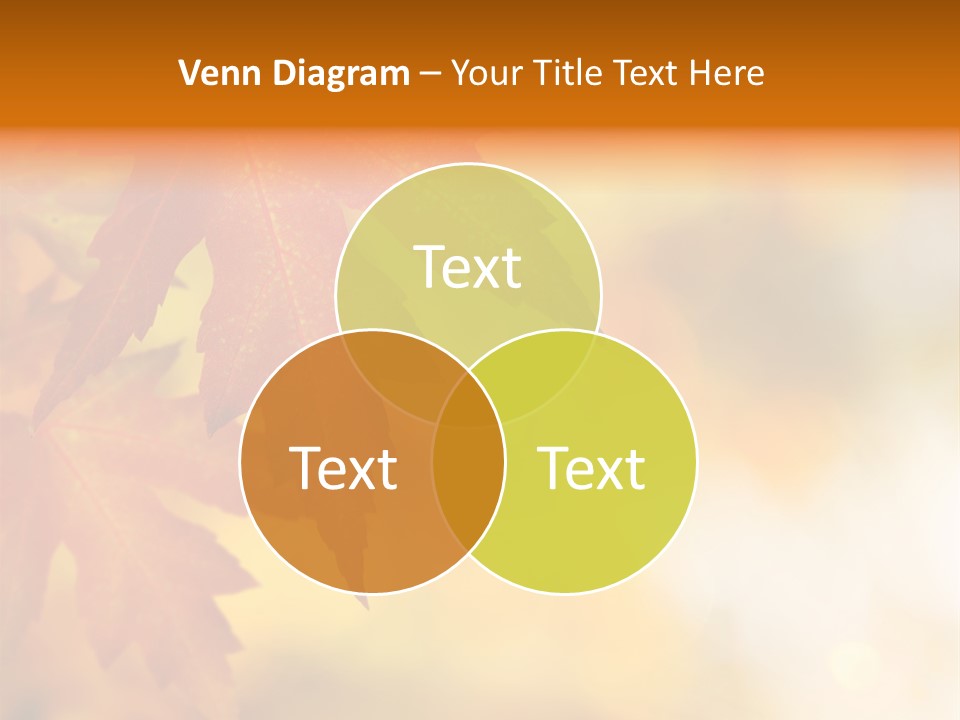 Venn Diagram – Your Title Text Here

Text

Text

Text